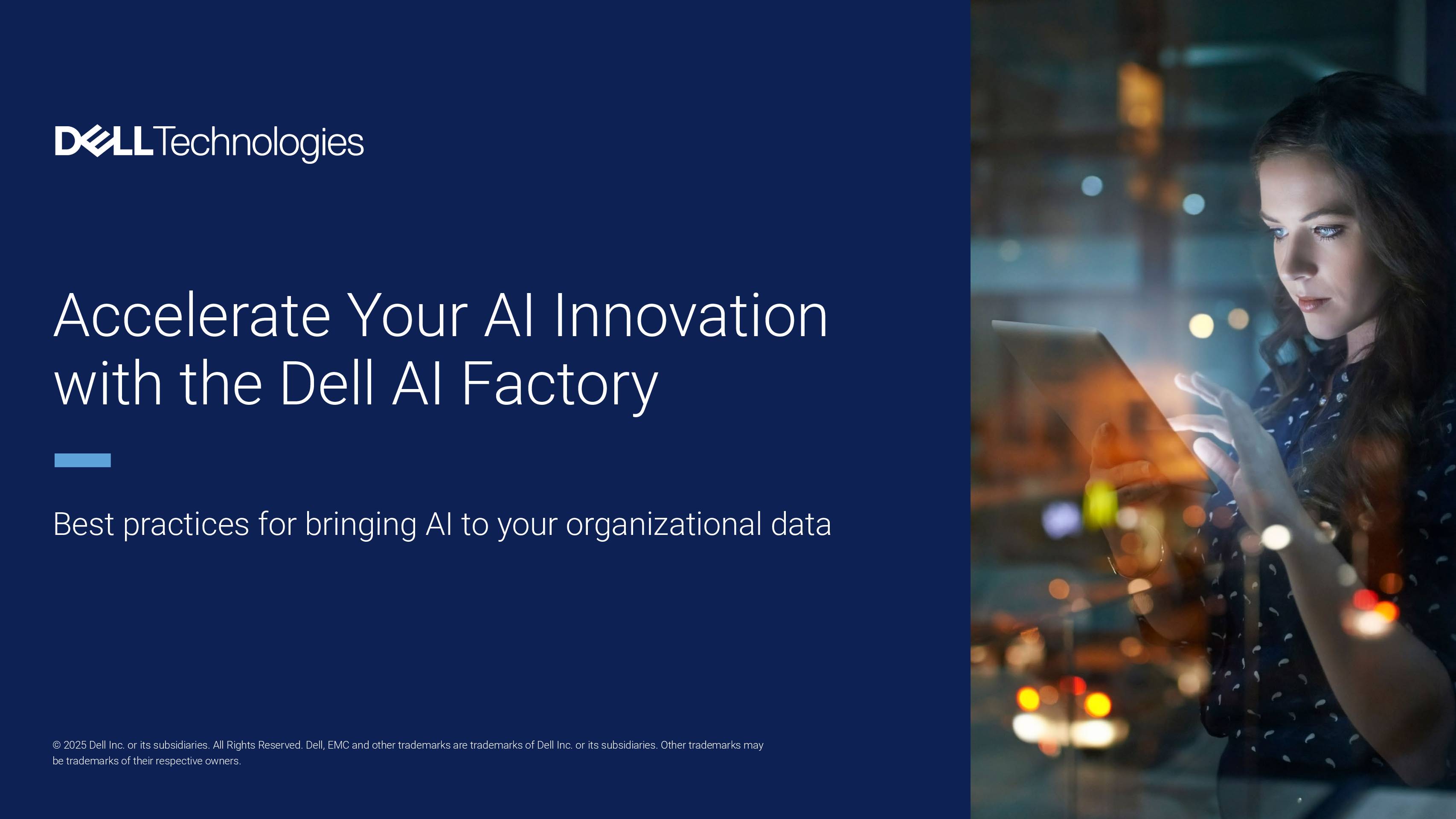 DELL Technologies

Accelerate Your AI Innovation with the Dell AI Factory

Best practices for bringing AI to your organizational data

© 2025 Dell Inc. or its subsidiaries. All Rights Reserved. Dell, EMC and other trademarks are trademarks of Dell Inc. or its subsidiaries. Other trademarks may be trademarks of their respective owners.